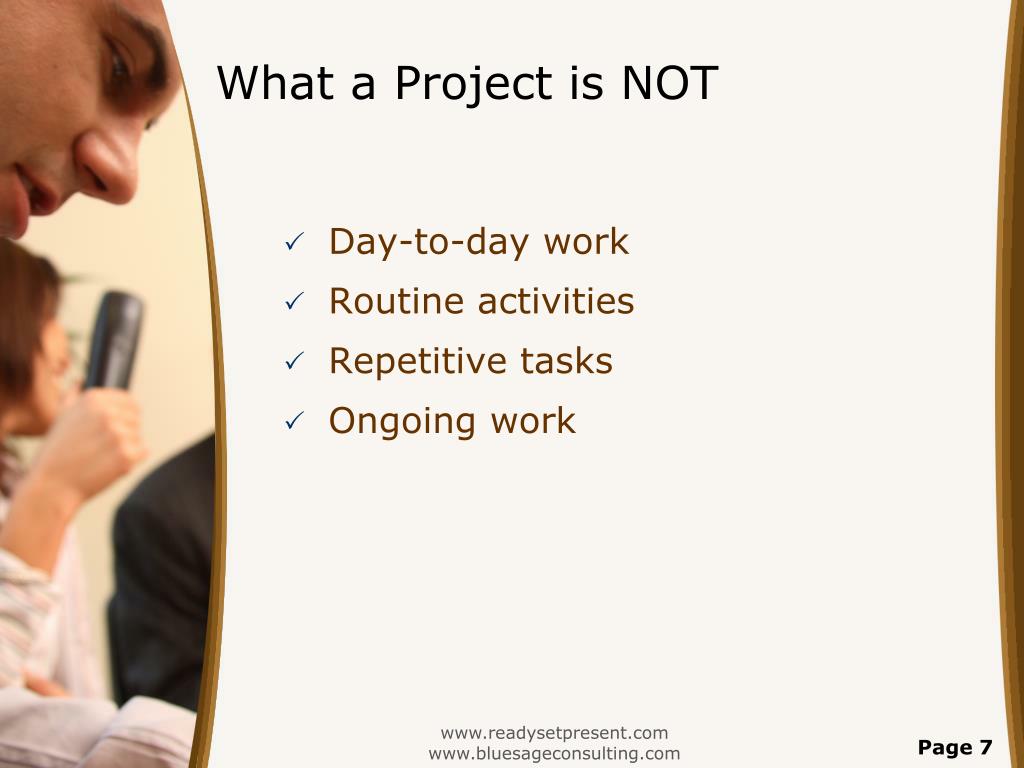 What a Project is NOT

✓ Day-to-day work
✓ Routine activities
✓ Repetitive tasks
✓ Ongoing work

www.readysetpresent.com
www.bluesageconsulting.com

Page 7